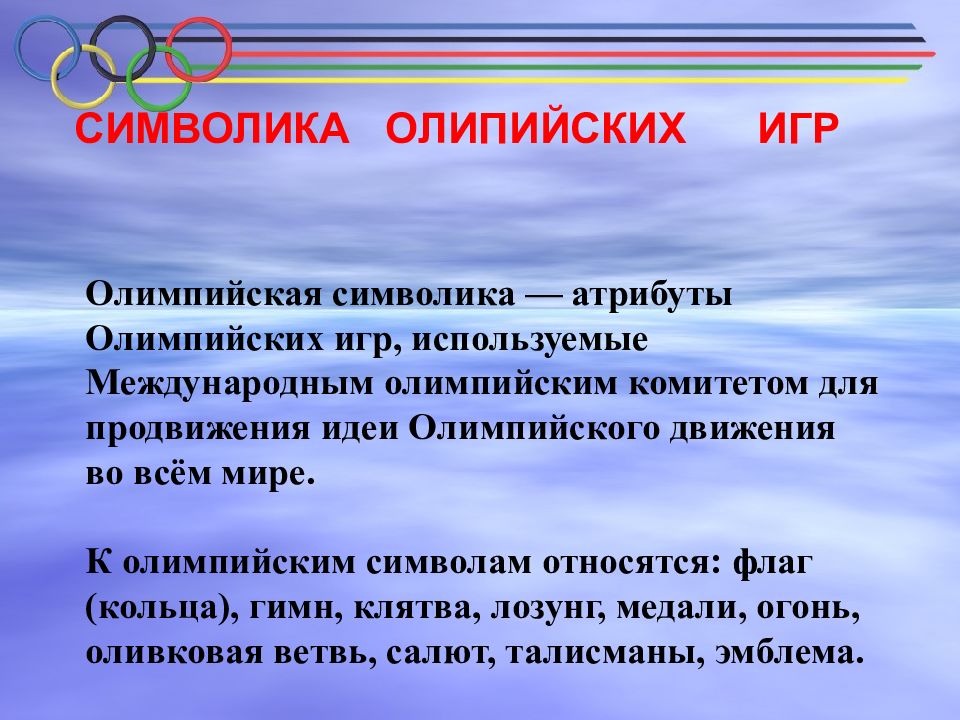 СИМВОЛИКА ОЛИПИЙСКИХ ИГР

Олимпийская символика — атрибуты Олимпийских игр, используемые Международным олимпийским комитетом для продвижения идеи Олимпийского движения во всём мире.

К олимпийским символам относятся: флаг (кольца), гимн, клятва, лозунг, медали, огонь, оливковая ветвь, салют, талисманы, эмблема.